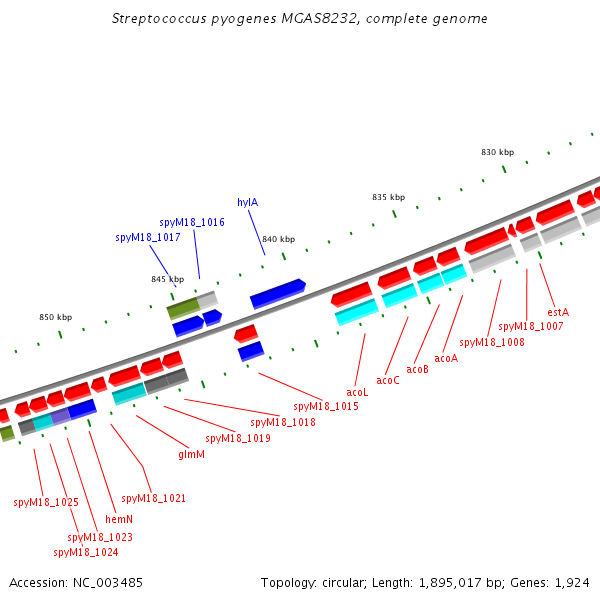 Streptococcus pyogenes MGAS8232, complete genome

830 kbp
835 kbp
840 kbp
845 kbp
850 kbp

hylA
spyM18_1016
spyM18_1017

estA
spyM18_1007
spyM18_1008
acoA
acoB
acoC
acoL
spyM18_1015
spyM18_1018
spyM18_1019
glmM
spyM18_1021
hemN
spyM18_1025
spyM18_1023
spyM18_1024

Accession: NC_003485

Topology: circular; Length: 1,895,017 bp; Genes: 1,924